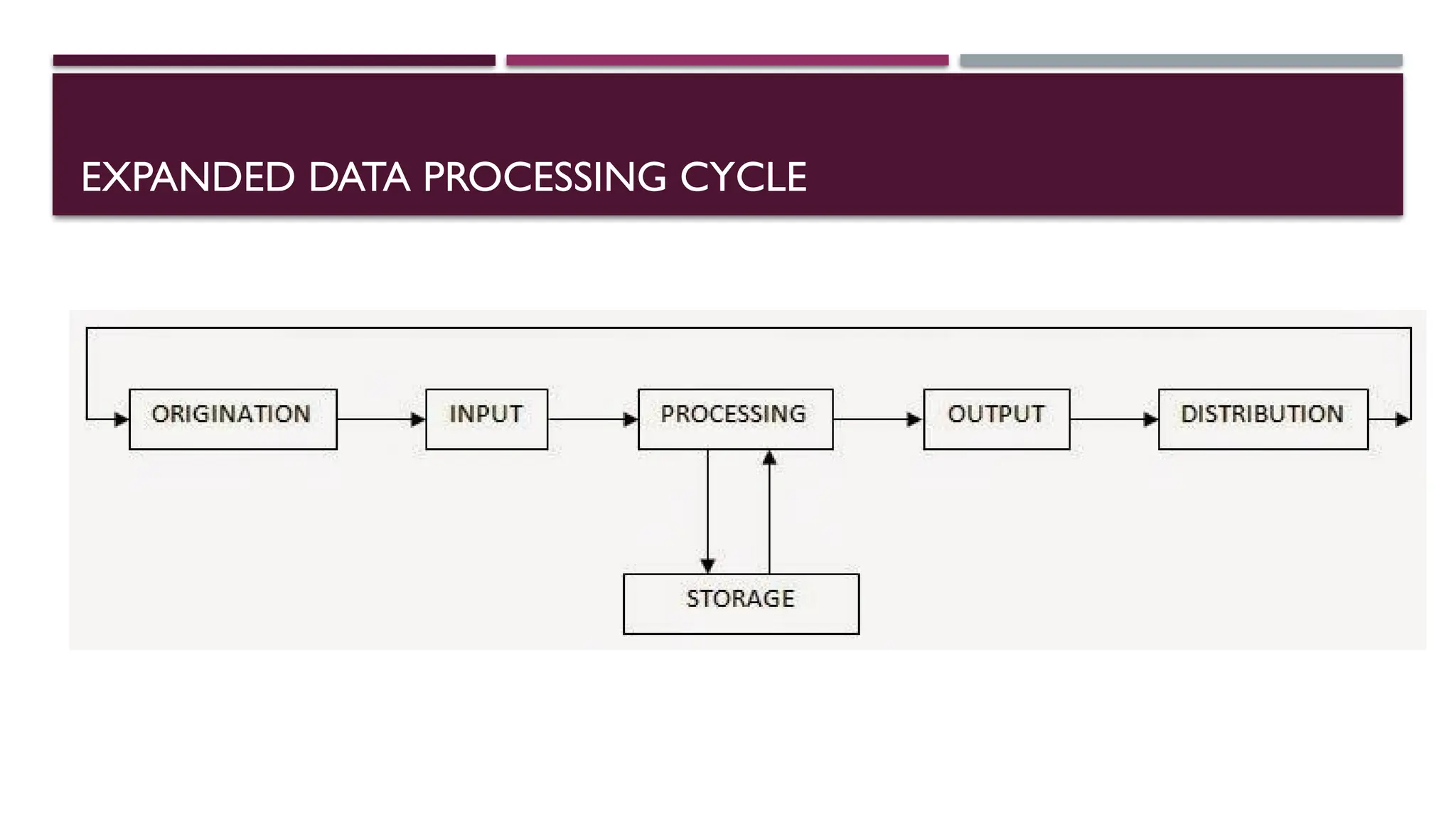 EXPANDED DATA PROCESSING CYCLE

ORIGINATION

INPUT

PROCESSING

OUTPUT

DISTRIBUTION

STORAGE